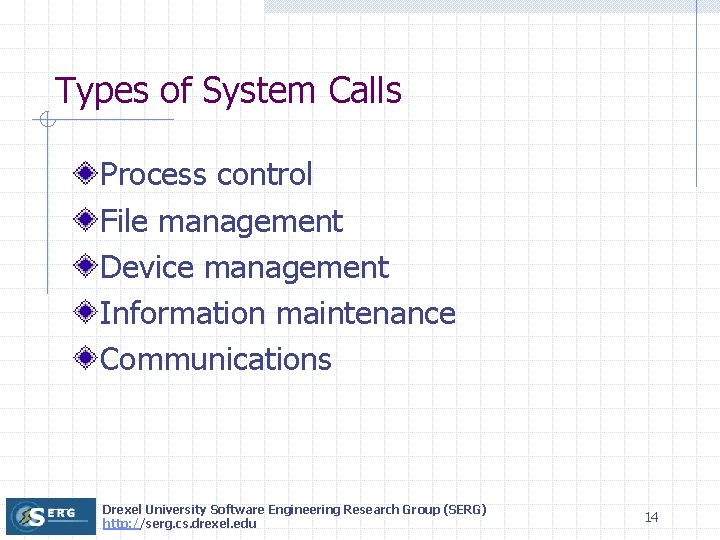 Types of System Calls

Process control

File management

Device management

Information maintenance

Communications

SERG

Drexel University Software Engineering Research Group (SERG)
http://serg.cs.drexel.edu

14